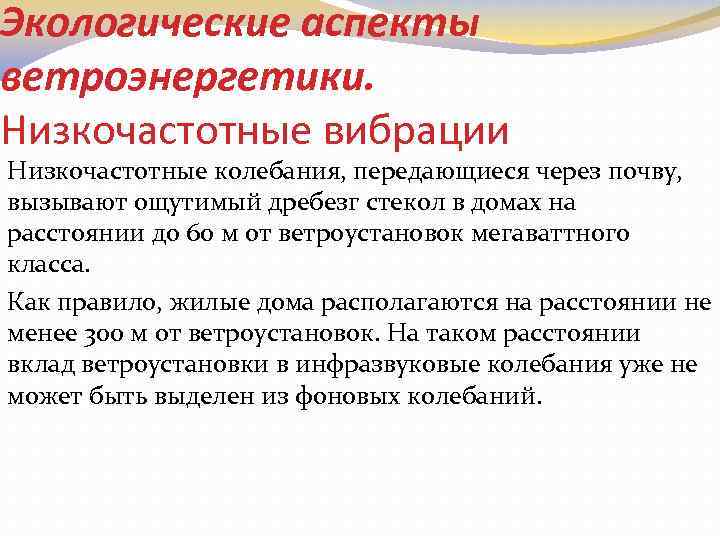 Экологические аспекты ветроэнергетики.

Низкочастотные вибрации

Низкочастотные колебания, передающиеся через почву, вызывают ощутимый дребезг стекол в домах на расстоянии до 60 м от ветроустановок мегаваттного класса.

Как правило, жилые дома располагаются на расстоянии не менее 300 м от ветроустановок. На таком расстоянии вклад ветроустановки в инфразвуковые колебания уже не может быть выделен из фоновых колебаний.